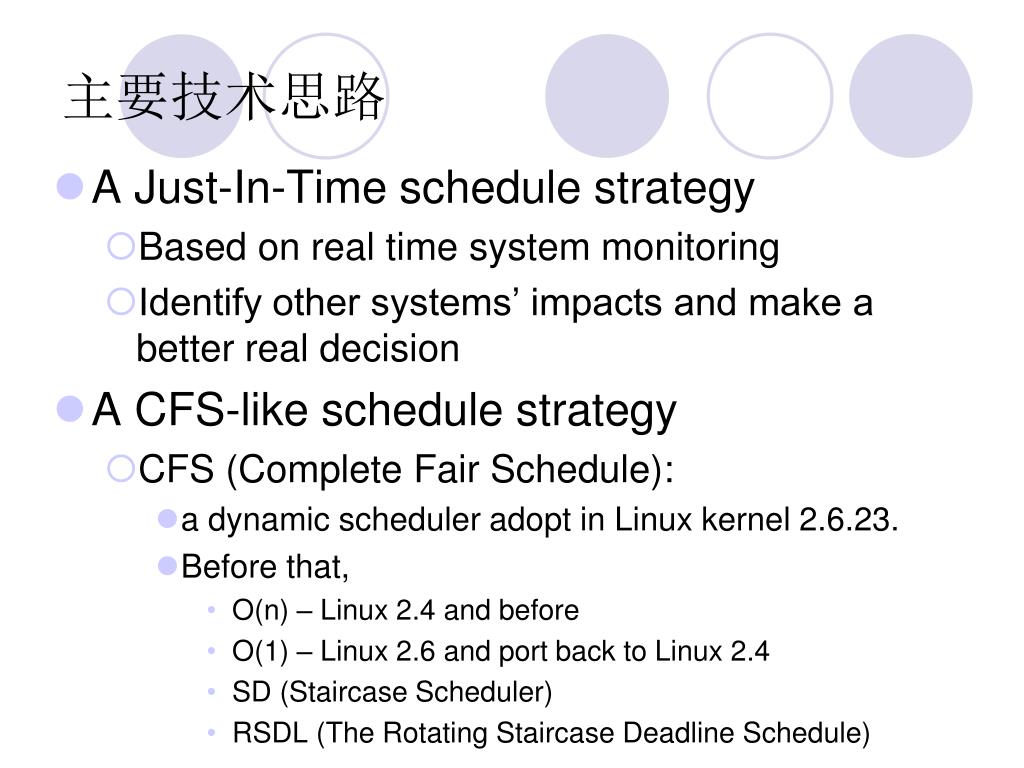 主要技术思路

A Just-In-Time schedule strategy

Based on real time system monitoring

Identify other systems’ impacts and make a better real decision

A CFS-like schedule strategy

CFS (Complete Fair Schedule):

a dynamic scheduler adopt in Linux kernel 2.6.23.

Before that,

O(n) – Linux 2.4 and before

O(1) – Linux 2.6 and port back to Linux 2.4

SD (Staircase Scheduler)

RSDL (The Rotating Staircase Deadline Schedule)